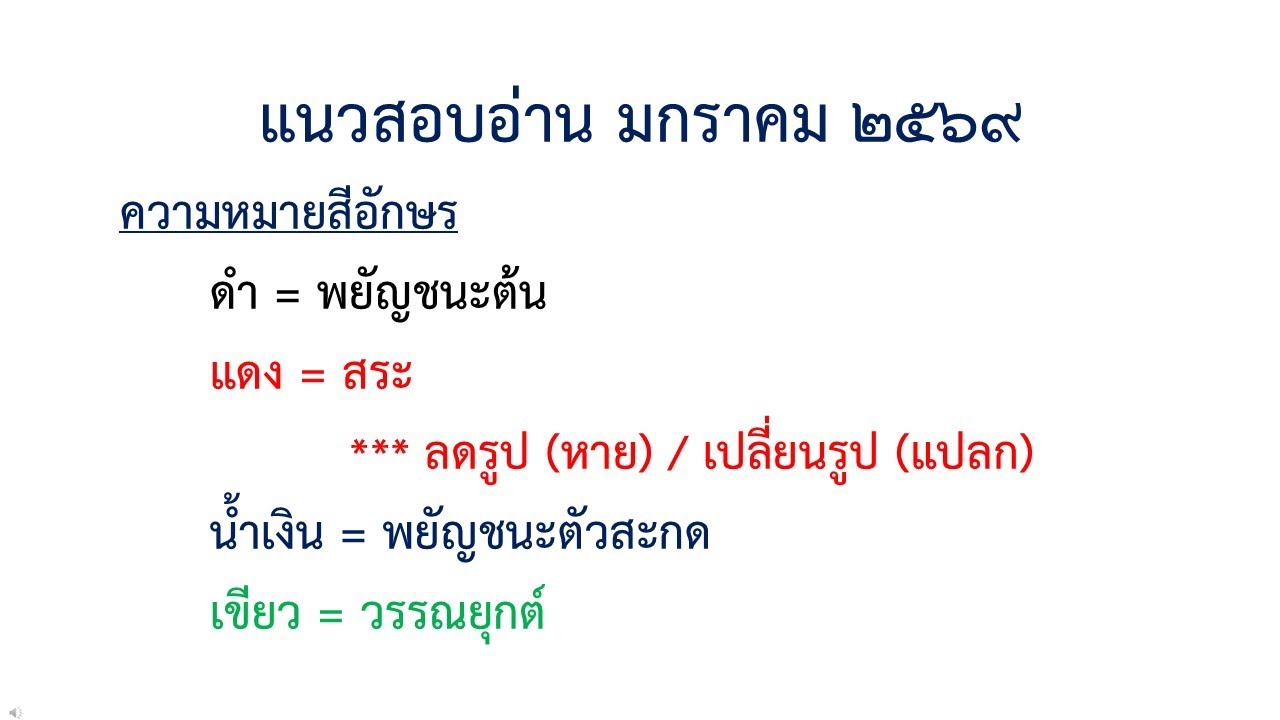 แนวสอบอ่าน มกราคม ๒๕๖๙

ความหมายสีอักษร

ดำ = พยัญชนะต้น

แดง = สระ

*** ลดรูป (หาย) / เปลี่ยนรูป (แปลก)

น้ำเงิน = พยัญชนะตัวสะกด

เขียว = วรรณยุกต์